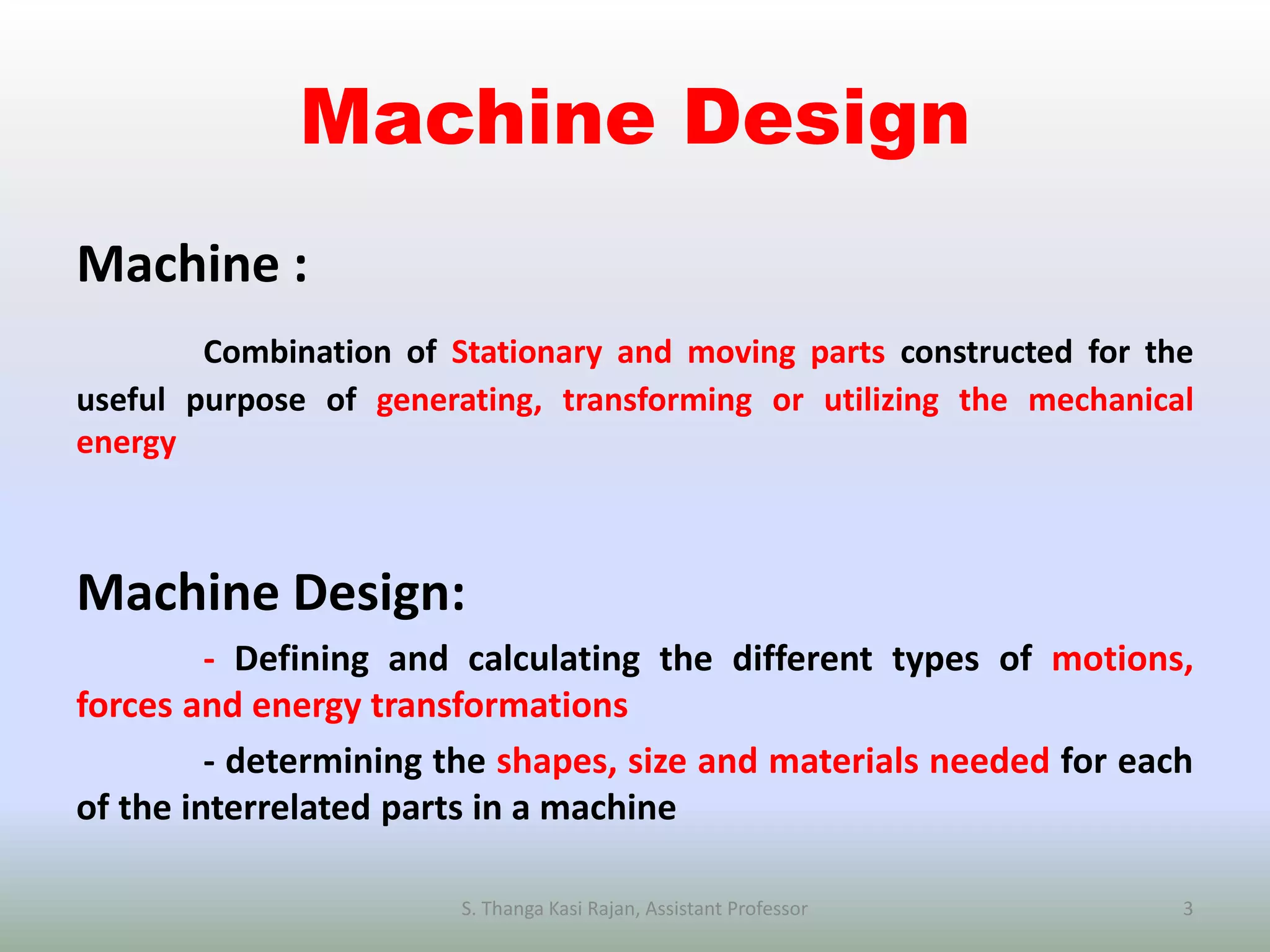 Machine Design

Machine :

Combination of Stationary and moving parts constructed for the useful purpose of generating, transforming or utilizing the mechanical energy

Machine Design:

- Defining and calculating the different types of motions, forces and energy transformations

- determining the shapes, size and materials needed for each of the interrelated parts in a machine

S. Thanga Kasi Rajan, Assistant Professor

3